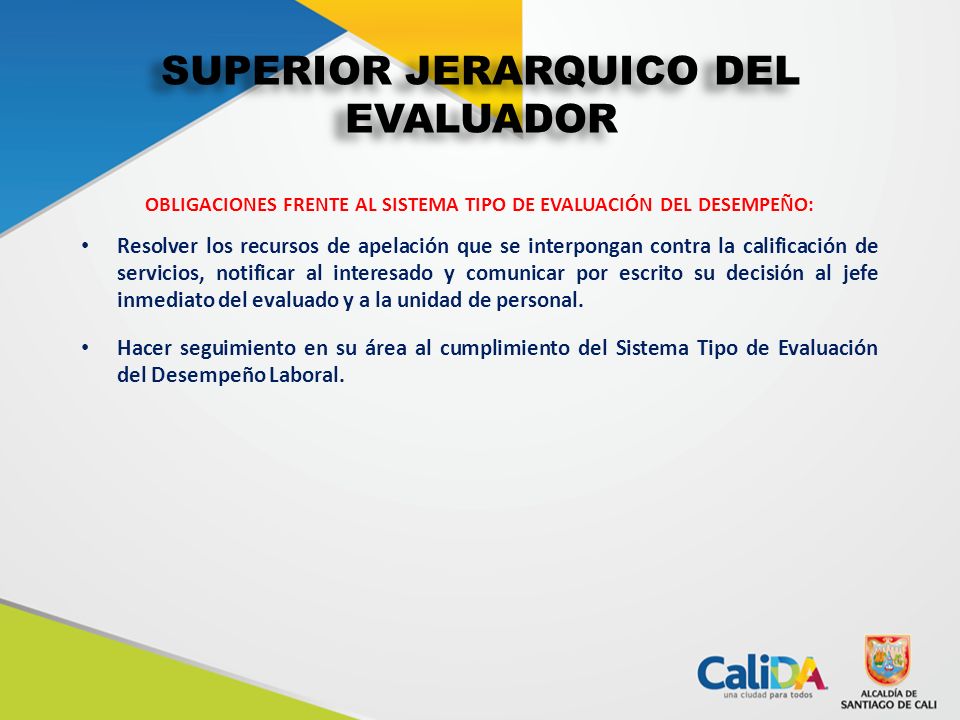 SUPERIOR JERARQUICO DEL EVALUADOR

OBLIGACIONES FRENTE AL SISTEMA TIPO DE EVALUACIÓN DEL DESEMPEÑO:

• Resolver los recursos de apelación que se interpongan contra la calificación de servicios, notificar al interesado y comunicar por escrito su decisión al jefe inmediato del evaluado y a la unidad de personal.

• Hacer seguimiento en su área al cumplimiento del Sistema Tipo de Evaluación del Desempeño Laboral.

CaliDA
una ciudad para todos

ALCALDÍA DE SANTIAGO DE CALI